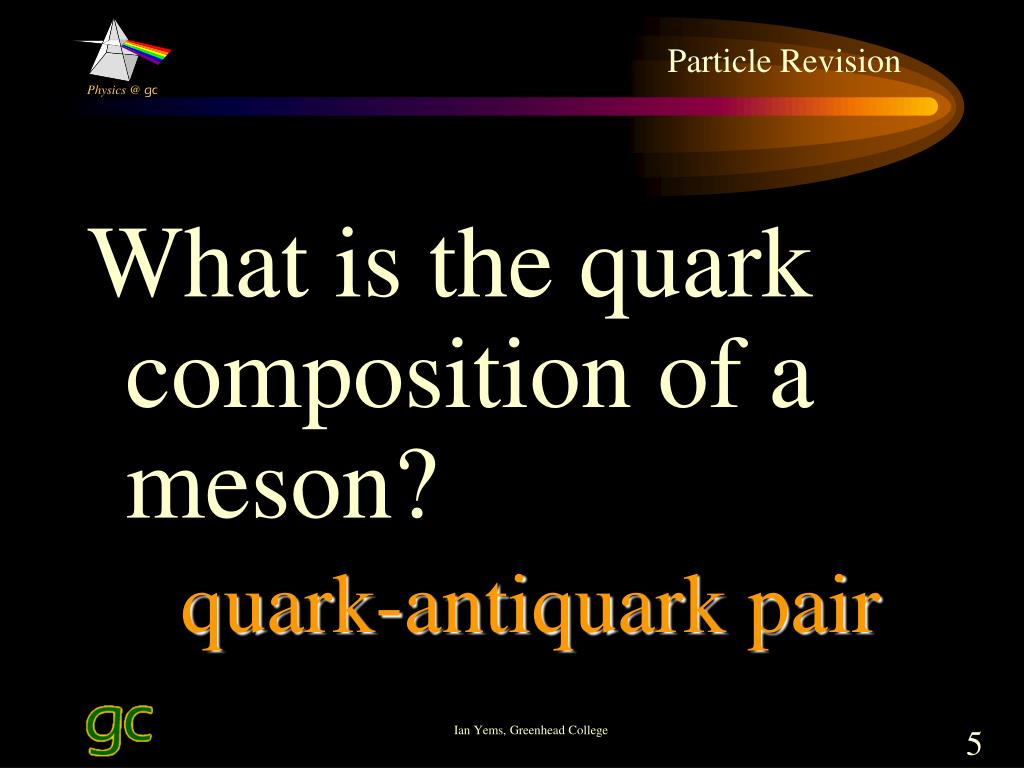 Physics @ gc

Particle Revision

What is the quark composition of a meson?

quark-antiquark pair

gc

Ian Yems, Greenhead College

5